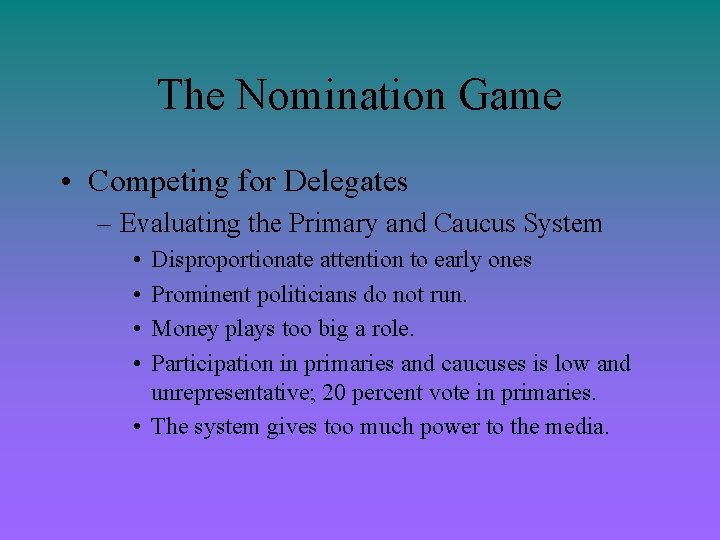 The Nomination Game

• Competing for Delegates
– Evaluating the Primary and Caucus System
• Disproportionate attention to early ones
• Prominent politicians do not run.
• Money plays too big a role.
• Participation in primaries and caucuses is low and unrepresentative; 20 percent vote in primaries.
• The system gives too much power to the media.